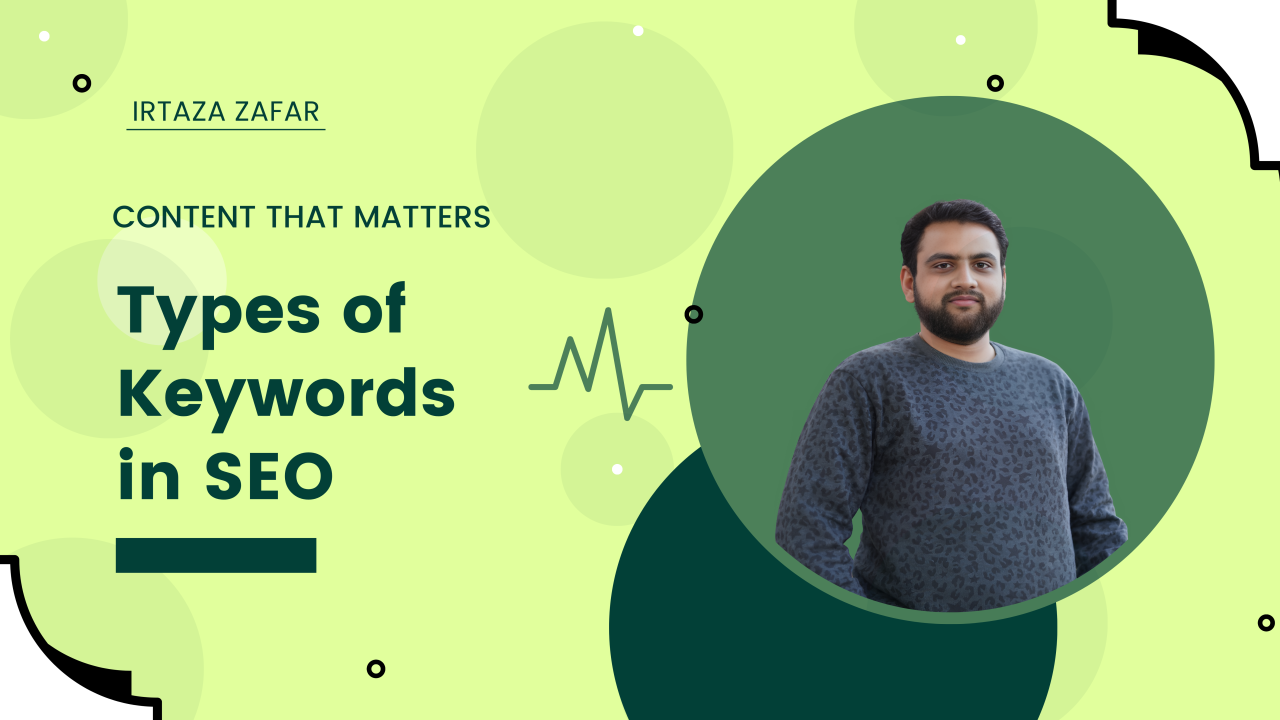 IRTAZA ZAFAR

CONTENT THAT MATTERS

Types of Keywords in SEO